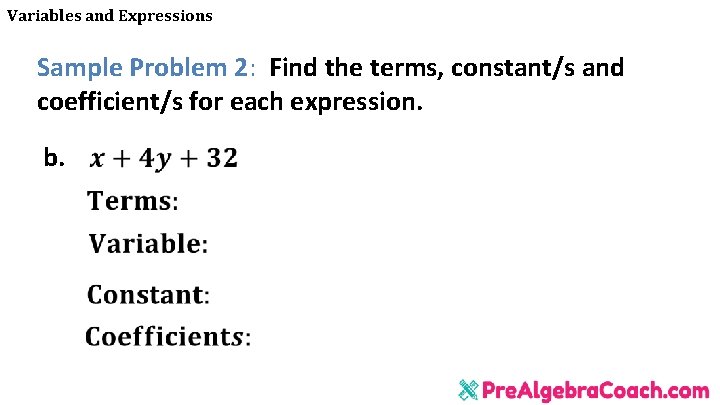 Variables and Expressions

Sample Problem 2: Find the terms, constant/s and coefficient/s for each expression.

b. $x + 4y + 32$

Terms:

Variable:

Constant:

Coefficients:

PreAlgebraCoach.com